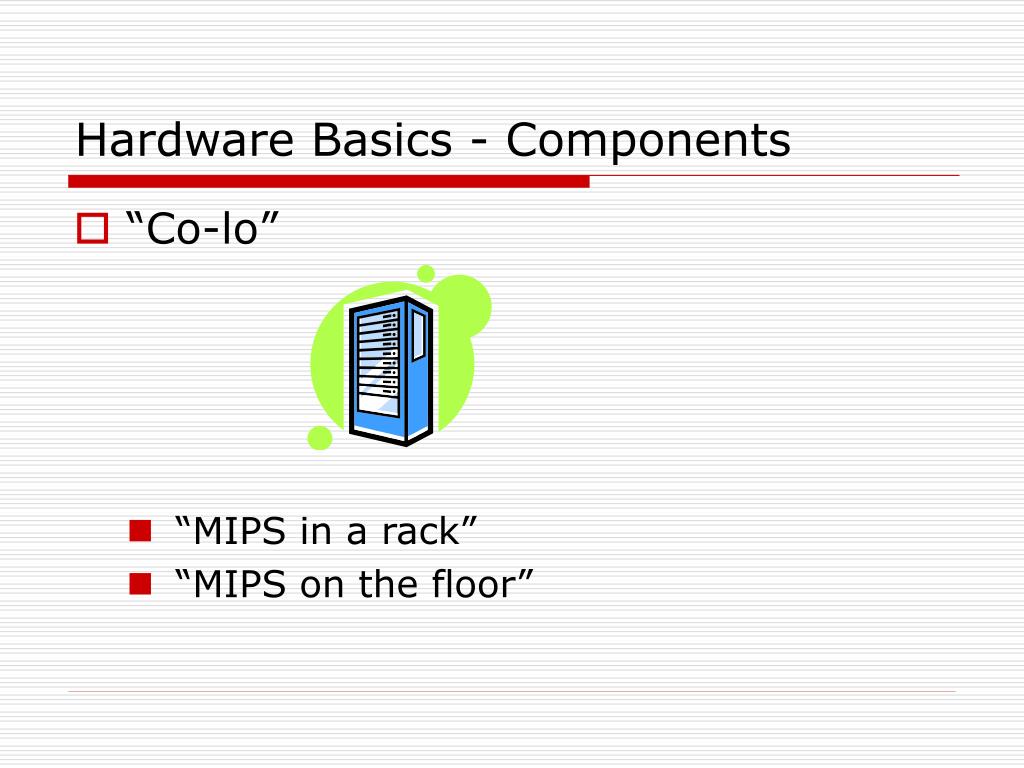 Hardware Basics - Components

“Co-lo”

“MIPS in a rack”
“MIPS on the floor”